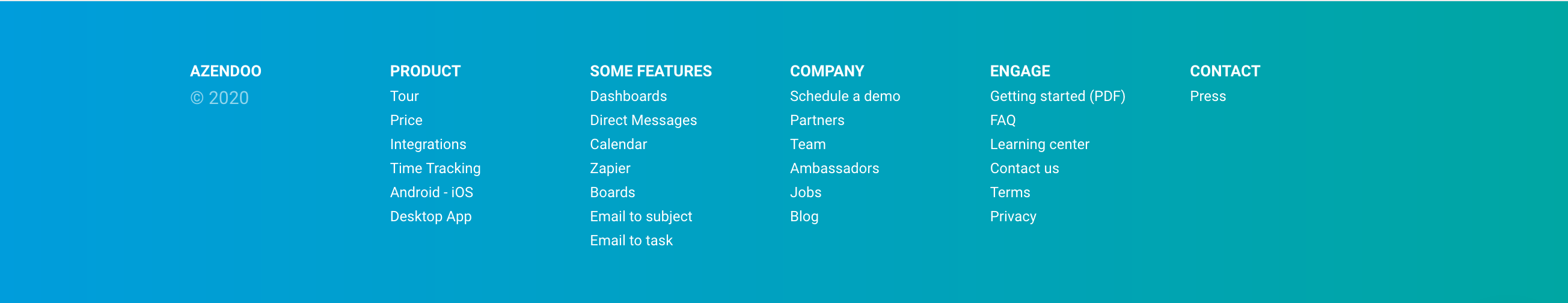 AZENDOO
© 2020

PRODUCT
Tour
Price
Integrations
Time Tracking
Android - iOS
Desktop App

SOME FEATURES
Dashboards
Direct Messages
Calendar
Zapier
Boards
Email to subject
Email to task

COMPANY
Schedule a demo
Partners
Team
Ambassadors
Jobs
Blog

ENGAGE
Getting started (PDF)
FAQ
Learning center
Contact us
Terms
Privacy

CONTACT
Press